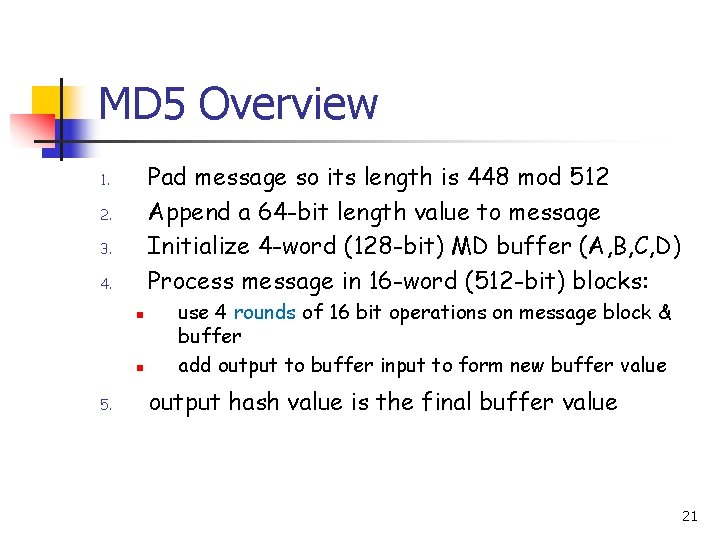 MD5 Overview

1. Pad message so its length is 448 mod 512
2. Append a 64-bit length value to message
3. Initialize 4-word (128-bit) MD buffer (A,B,C,D)
4. Process message in 16-word (512-bit) blocks:
   - use 4 rounds of 16 bit operations on message block & buffer
   - add output to buffer input to form new buffer value
5. output hash value is the final buffer value

21